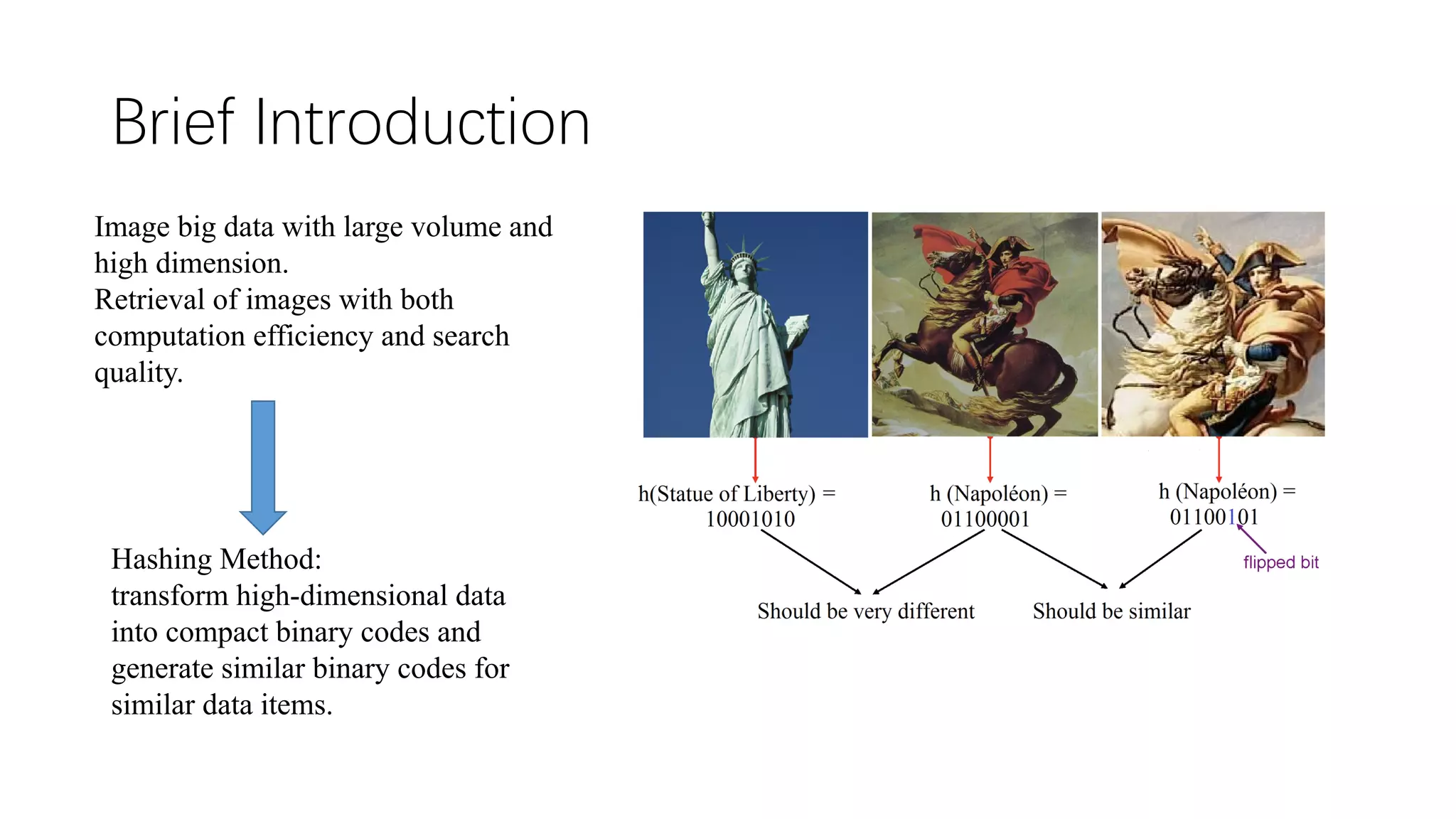 Brief Introduction

Image big data with large volume and high dimension.
Retrieval of images with both computation efficiency and search quality.

Hashing Method:
transform high-dimensional data into compact binary codes and generate similar binary codes for similar data items.

h(Statue of Liberty) = 10001010

h (Napoléon) = 01100001

h (Napoléon) = 01100101

flipped bit

Should be very different

Should be similar